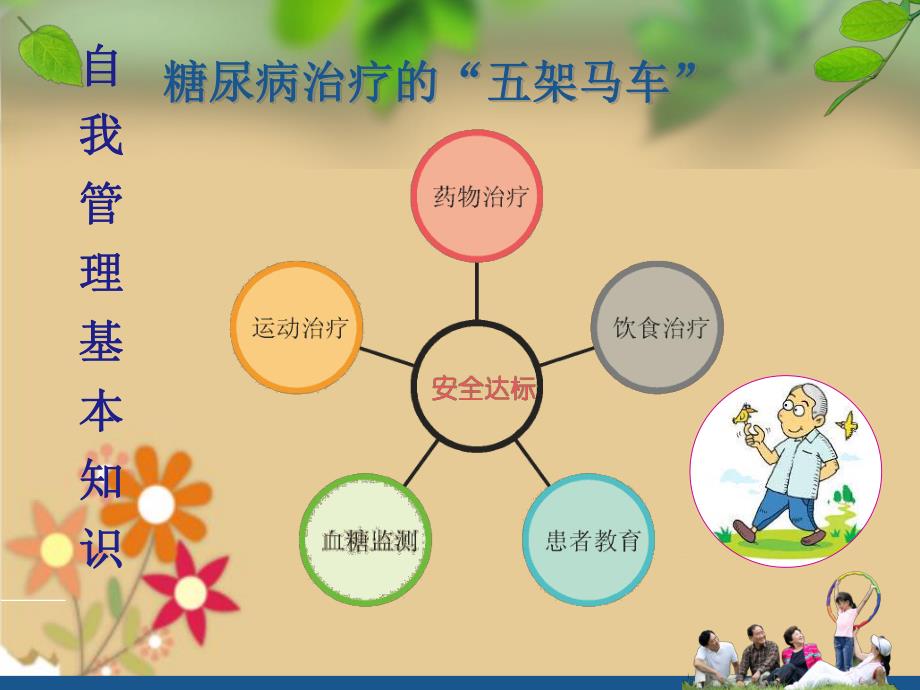 自我管理基本知识

糖尿病治疗的“五架马车”

药物治疗

运动治疗

饮食治疗

安全达标

血糖监测

患者教育